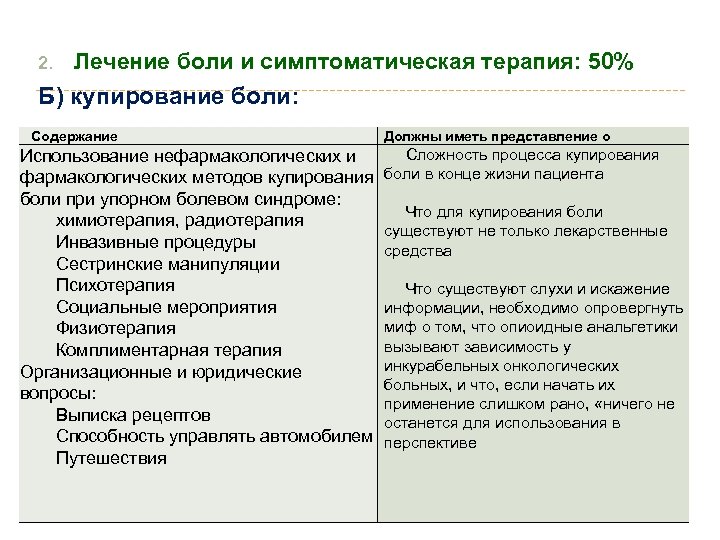 2. Лечение боли и симптоматическая терапия: 50%

Б) купирование боли:

| Содержание | Должны иметь представление о |
|---|---|
| Использование нефармакологических и фармакологических методов купирования боли при упорном болевом синдроме: химиотерапия, радиотерапия Инвазивные процедуры Сестринские манипуляции Психотерапия Социальные мероприятия Физиотерапия Комплиментарная терапия Организационные и юридические вопросы: Выписка рецептов Способность управлять автомобилем Путешествия | Сложность процесса купирования боли в конце жизни пациента Что для купирования боли существуют не только лекарственные средства Что существуют слухи и искажение информации, необходимо опровергнуть миф о том, что опиоидные анальгетики вызывают зависимость у инкурабельных онкологических больных, и что, если начать их применение слишком рано, «ничего не останется для использования в перспективе |